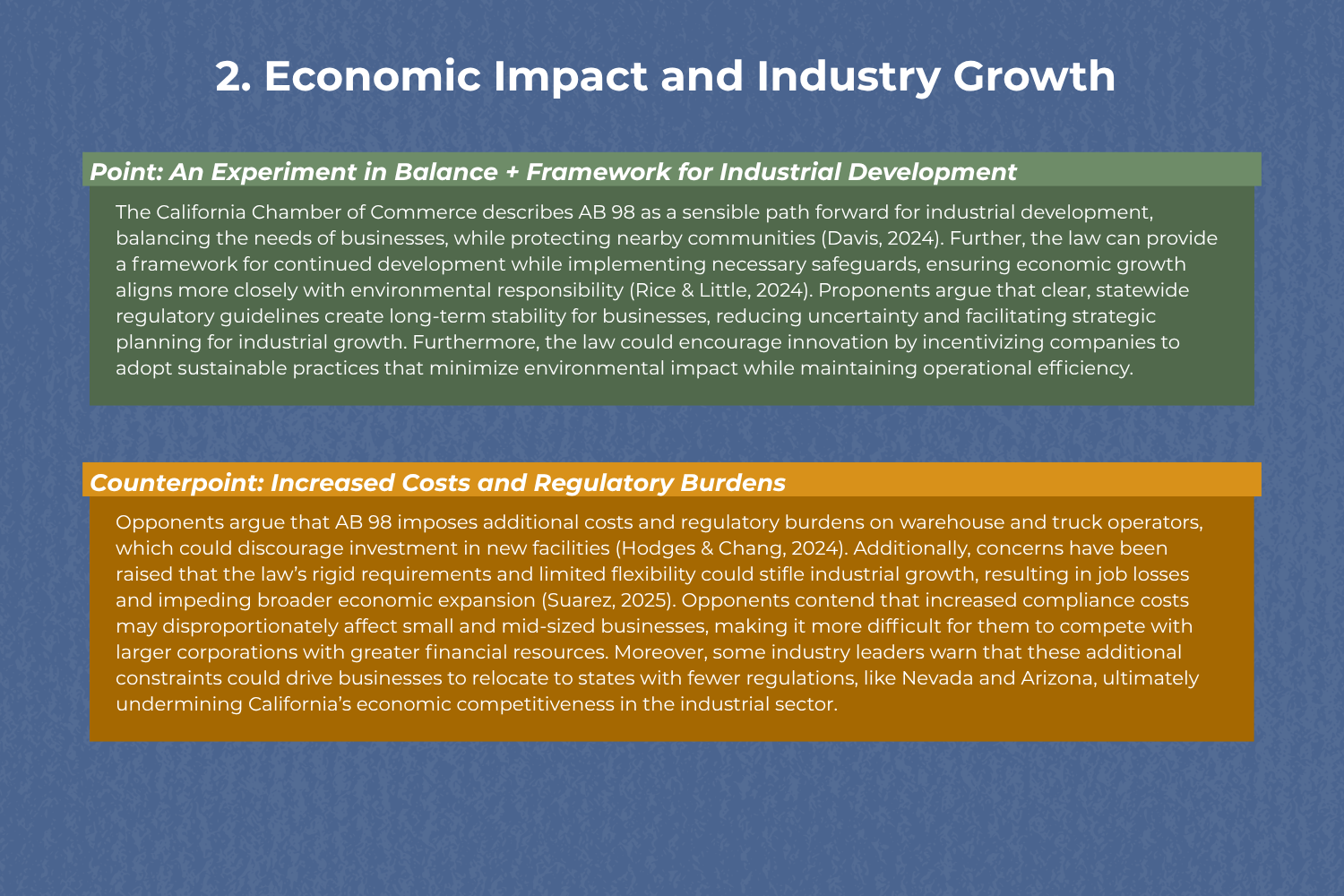 2. Economic Impact and Industry Growth

Point: An Experiment in Balance + Framework for Industrial Development

The California Chamber of Commerce describes AB 98 as a sensible path forward for industrial development, balancing the needs of businesses, while protecting nearby communities (Davis, 2024). Further, the law can provide a framework for continued development while implementing necessary safeguards, ensuring economic growth aligns more closely with environmental responsibility (Rice & Little, 2024). Proponents argue that clear, statewide regulatory guidelines create long-term stability for businesses, reducing uncertainty and facilitating strategic planning for industrial growth. Furthermore, the law could encourage innovation by incentivizing companies to adopt sustainable practices that minimize environmental impact while maintaining operational efficiency.

Counterpoint: Increased Costs and Regulatory Burdens

Opponents argue that AB 98 imposes additional costs and regulatory burdens on warehouse and truck operators, which could discourage investment in new facilities (Hodges & Chang, 2024). Additionally, concerns have been raised that the law's rigid requirements and limited flexibility could stifle industrial growth, resulting in job losses and impeding broader economic expansion (Suarez, 2025). Opponents contend that increased compliance costs may disproportionately affect small and mid-sized businesses, making it more difficult for them to compete with larger corporations with greater financial resources. Moreover, some industry leaders warn that these additional constraints could drive businesses to relocate to states with fewer regulations, like Nevada and Arizona, ultimately undermining California's economic competitiveness in the industrial sector.